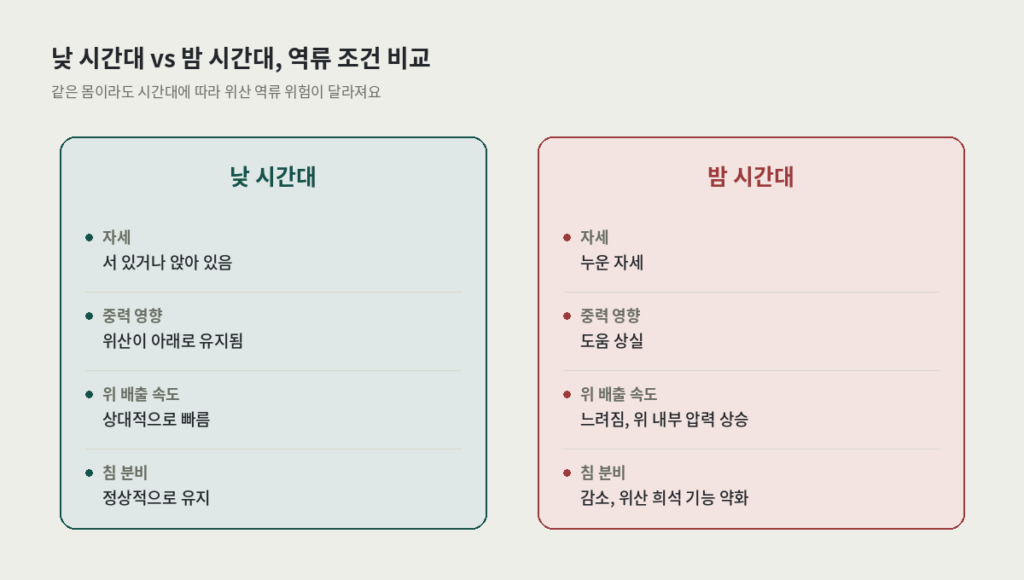 낮 시간대 vs 밤 시간대, 역류 조건 비교

같은 몸이라도 시간대에 따라 위산 역류 위험이 달라져요

낮 시간대

자세
서 있거나 앉아 있음

중력 영향
위산이 아래로 유지됨

위 배출 속도
상대적으로 빠름

침 분비
정상적으로 유지

밤 시간대

자세
누운 자세

중력 영향
도움 상실

위 배출 속도
느려짐, 위 내부 압력 상승

침 분비
감소, 위산 희석 기능 약화